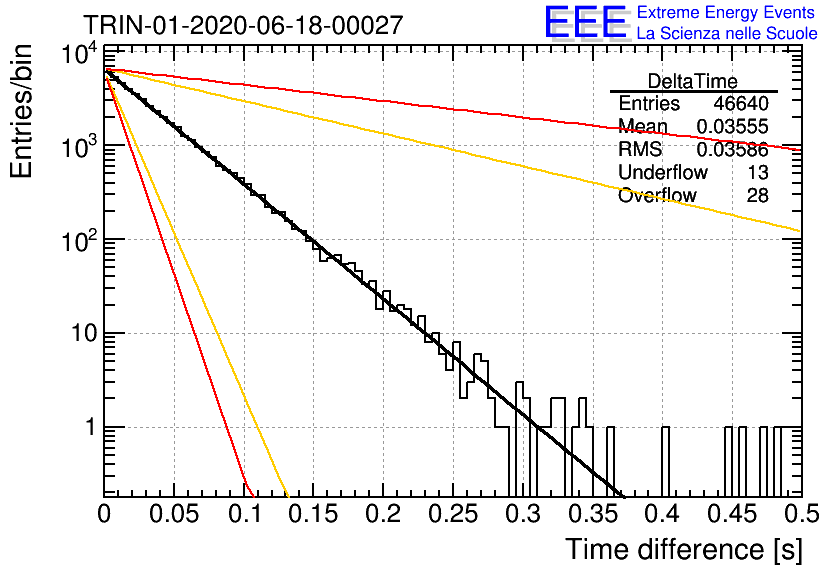 TRIN-01-2020-06-18-00027

EEE Extreme Energy Events
La Scienza nelle Scuole

| DeltaTime | |
|---|---|
| Entries | 46640 |
| Mean | 0.03555 |
| RMS | 0.03586 |
| Underflow | 13 |
| Overflow | 28 |

Entries/bin

$10^4$
$10^3$
$10^2$
10
1

0 0.05 0.1 0.15 0.2 0.25 0.3 0.35 0.4 0.45 0.5

Time difference [s]